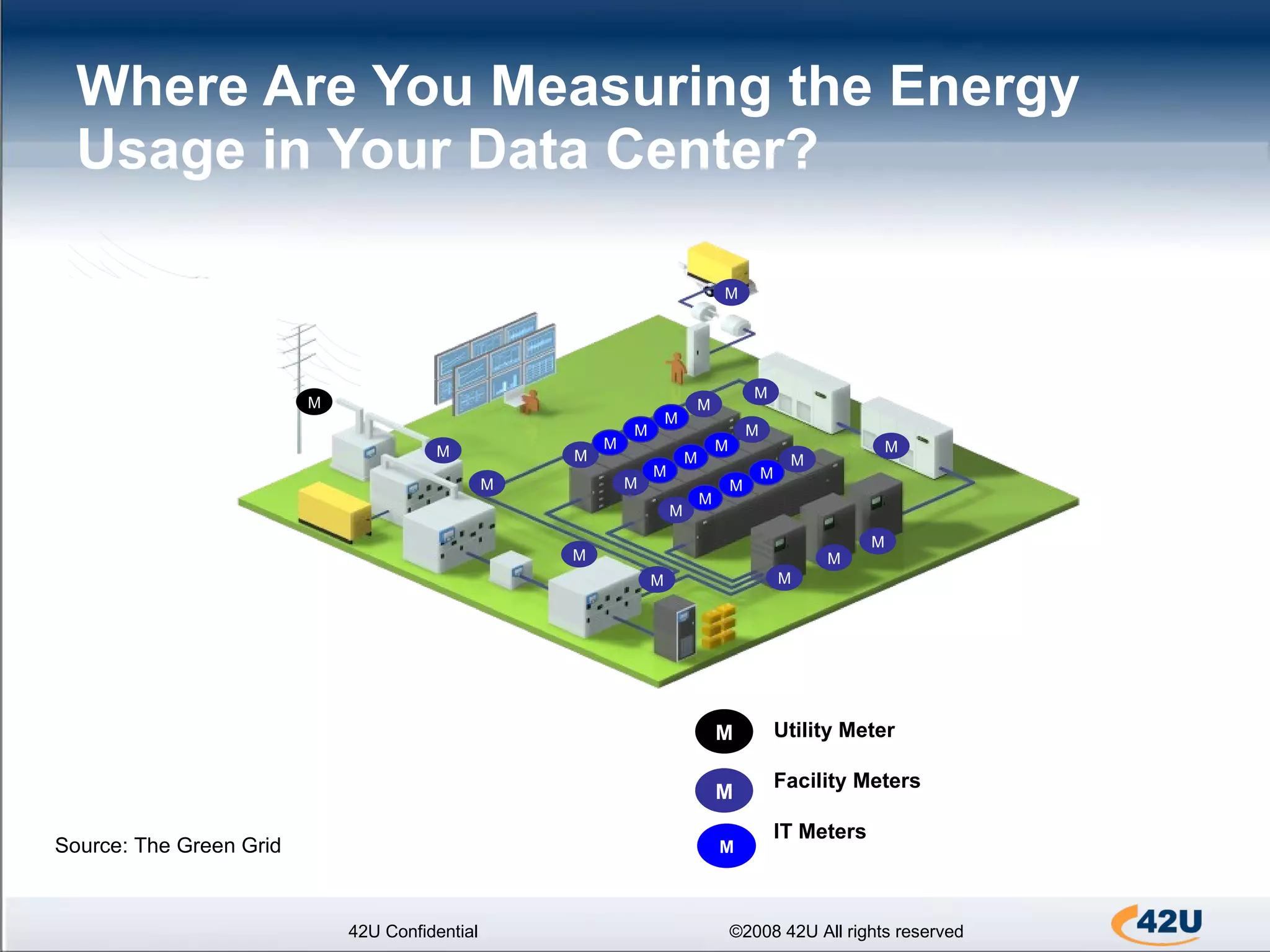 Where Are You Measuring the Energy Usage in Your Data Center?

M

M

M

M

M

M

M

M

M

M

M

M

M

M

M

M

M

M

M

M

M

M

M

M

M

M

M

M

M Utility Meter

M Facility Meters

M IT Meters

Source: The Green Grid

42U Confidential

©2008 42U All rights reserved

42U